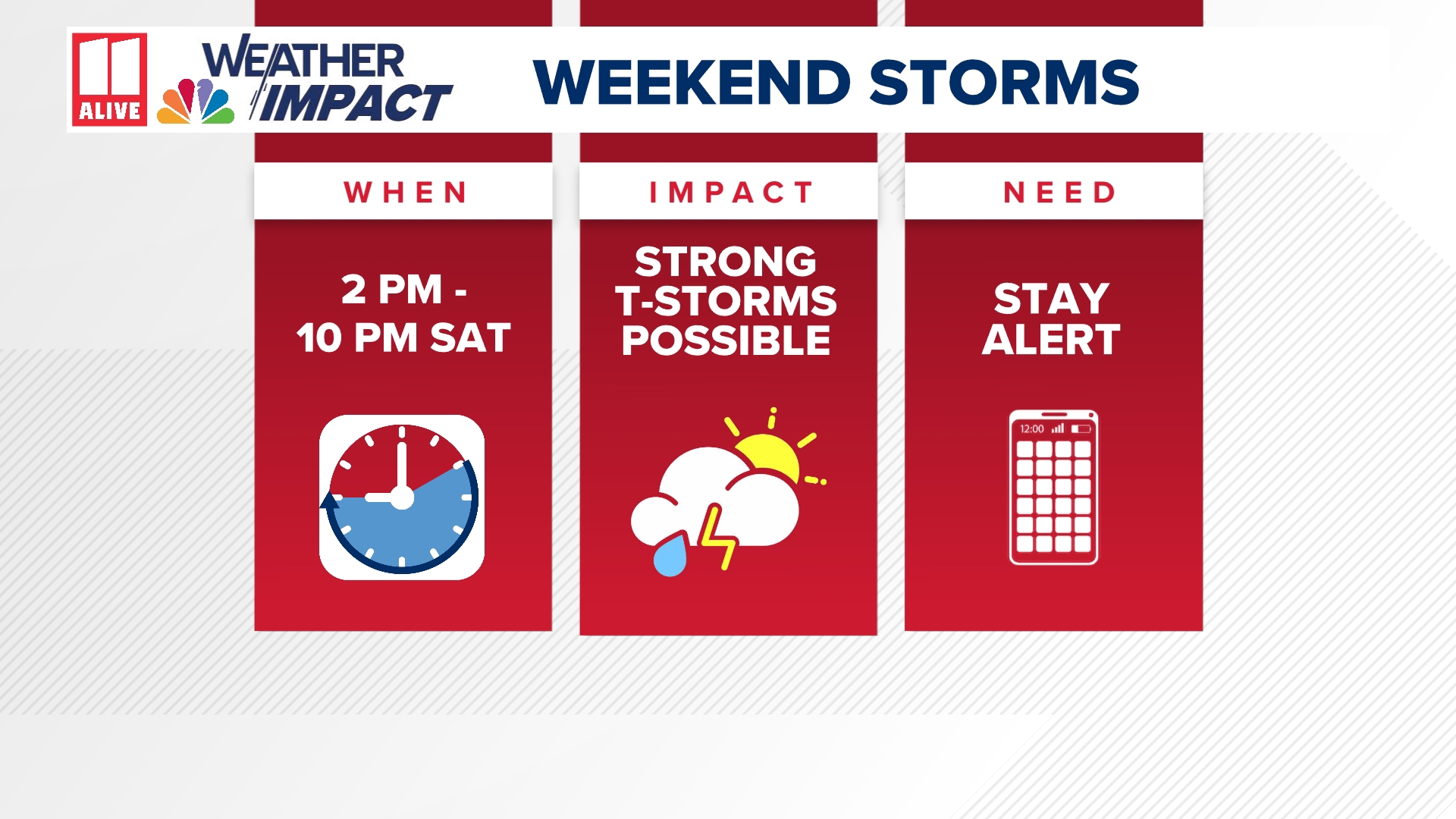 11 ALIVE

WEATHER IMPACT

WEEKEND STORMS

WHEN

2 PM - 10 PM SAT

IMPACT

STRONG T-STORMS POSSIBLE

NEED

STAY ALERT

12:00